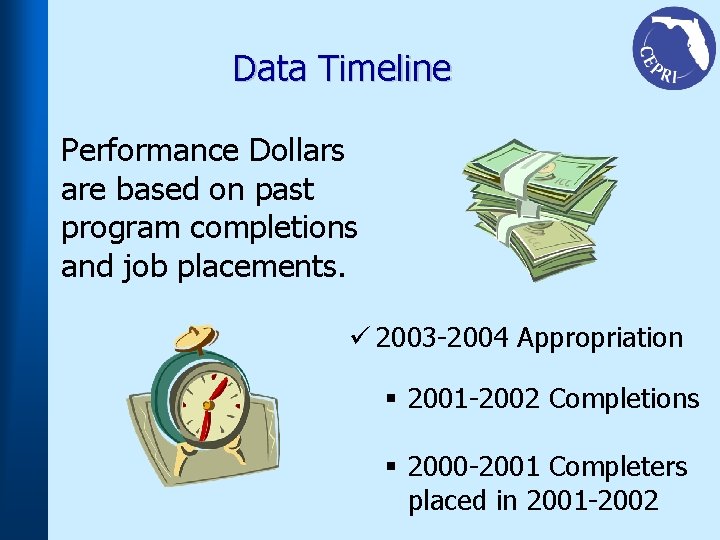 CEPRI

Data Timeline

Performance Dollars are based on past program completions and job placements.

✓ 2003-2004 Appropriation

▪ 2001-2002 Completions

▪ 2000-2001 Completers placed in 2001-2002